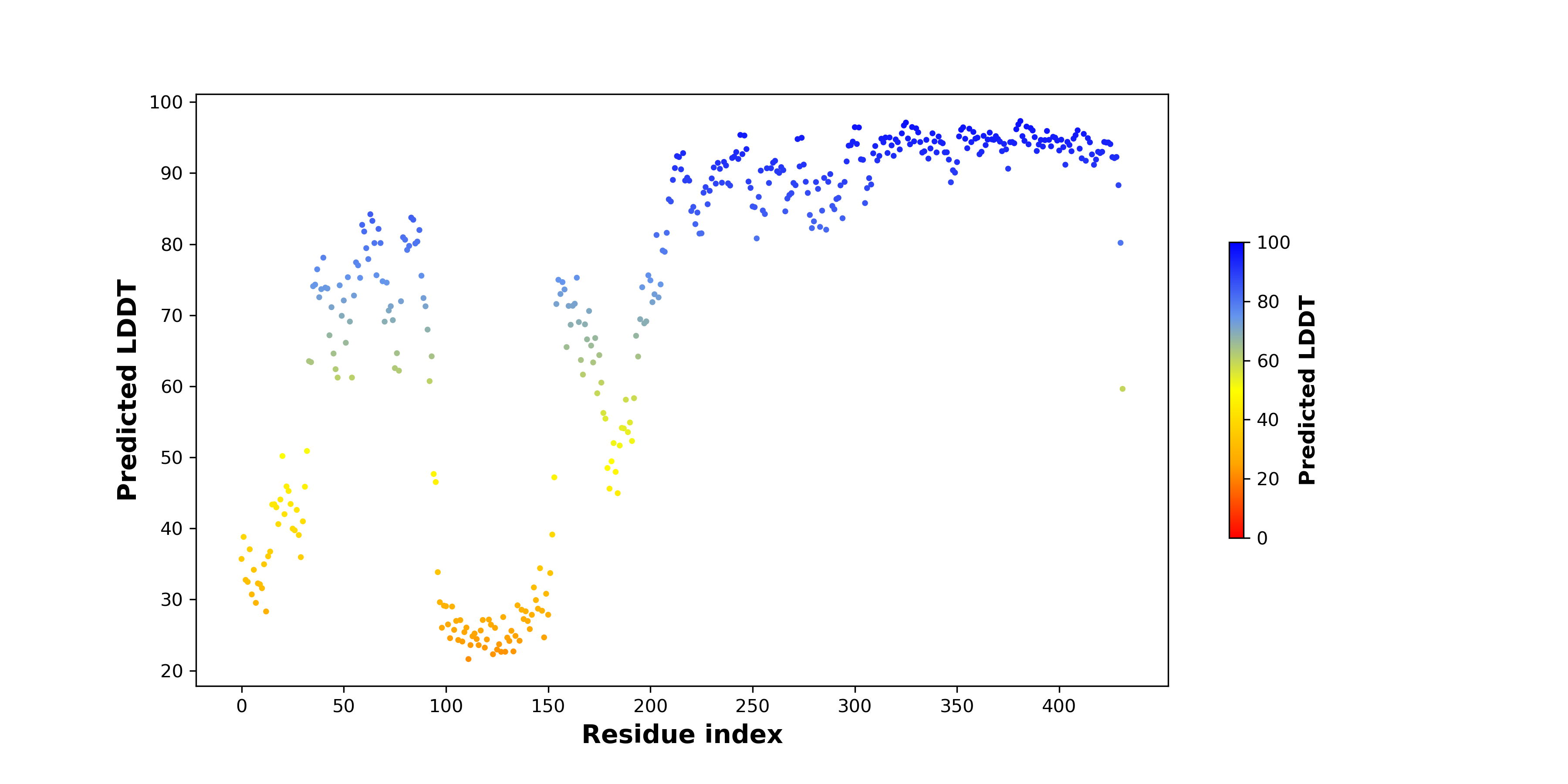 Predicted LDDT

100
90
80
70
60
50
40
30
20

0
50
100
150
200
250
300
350
400

Residue index

100
80
60
40
20
0

Predicted LDDT